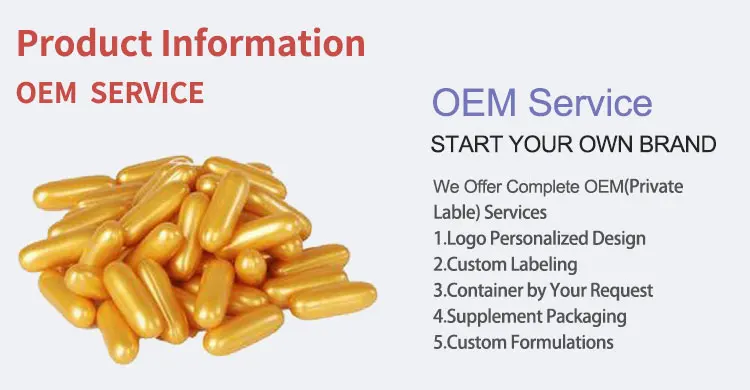 Product Information
OEM SERVICE

OEM Service
START YOUR OWN BRAND

We Offer Complete OEM(Private Lable) Services
1.Logo Personalized Design
2.Custom Labeling
3.Container by Your Request
4.Supplement Packaging
5.Custom Formulations